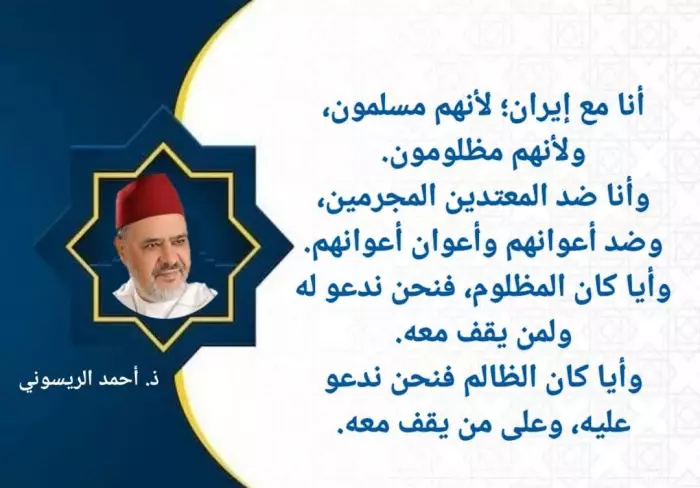 أنا مع إيران؛ لأنهم مسلمون، ولأنهم مظلومون.
وأنا ضد المعتدين المجرمين، وضد أعوانهم وأعوان أعوانهم.
وأيا كان المظلوم، فنحن ندعو له ولمن يقف معه.
وأيا كان الظالم فنحن ندعو عليه، وعلى من يقف معه.

ذ. أحمد الريسوني